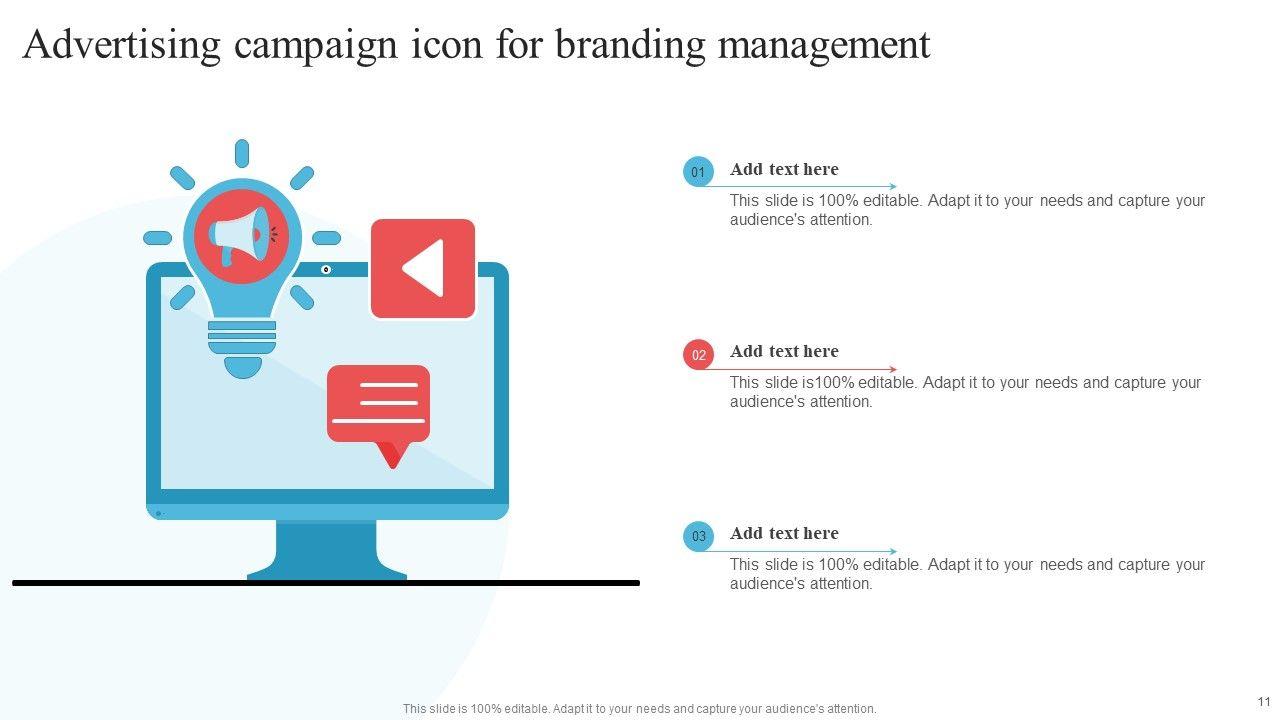 Advertising campaign icon for branding management

01
Add text here
This slide is 100% editable. Adapt it to your needs and capture your audience's attention.

02
Add text here
This slide is100% editable. Adapt it to your needs and capture your audience's attention.

03
Add text here
This slide is 100% editable. Adapt it to your needs and capture your audience's attention.

This slide is 100% editable. Adapt it to your needs and capture your audience's attention.

11